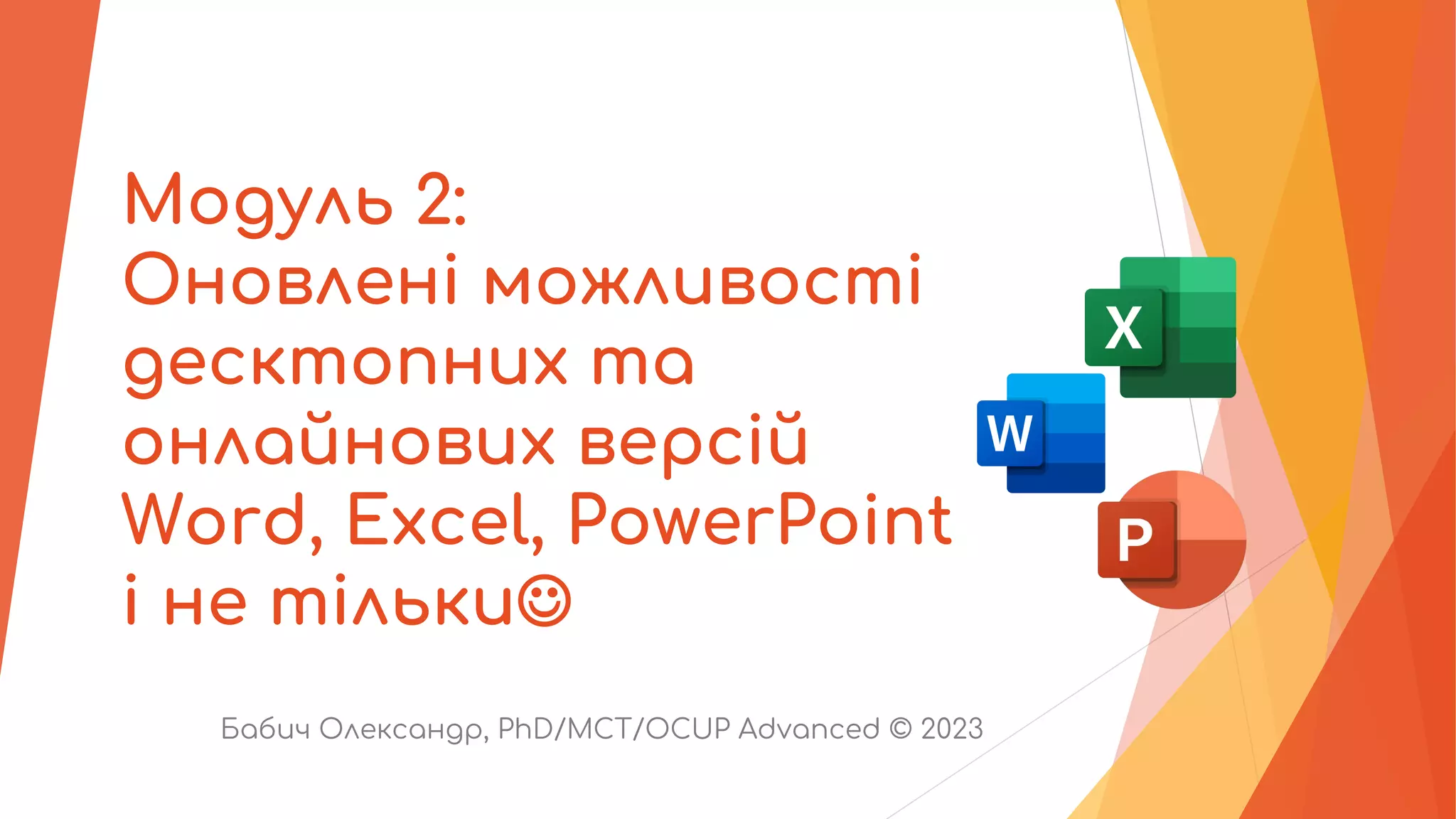 Модуль 2:
Оновлені можливості десктопних та онлайнових версій Word, Excel, PowerPoint і не тільки☺

X

W

P

Бабич Олександр, PhD/MCT/OCUP Advanced © 2023